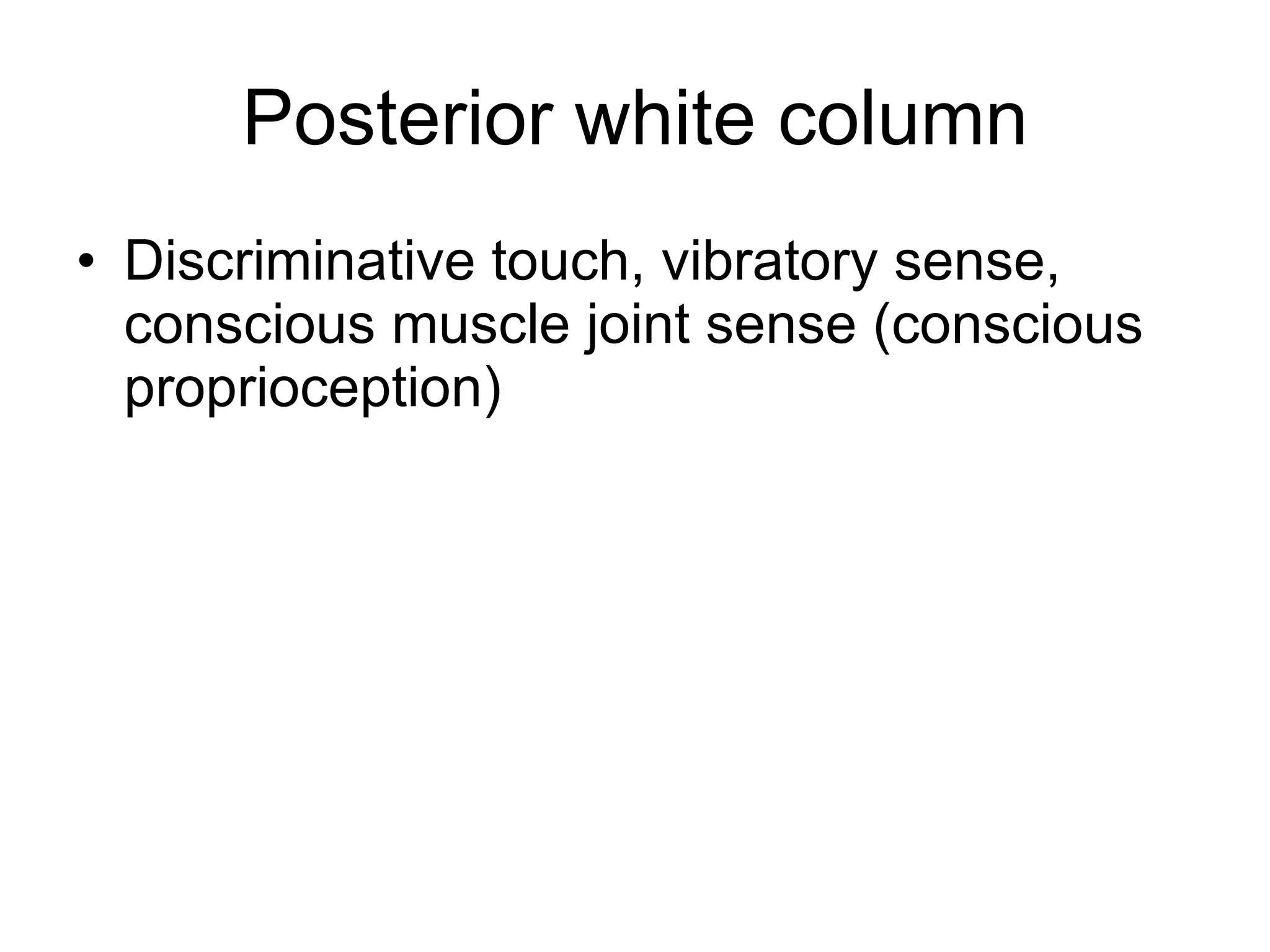 Posterior white column

• Discriminative touch, vibratory sense, conscious muscle joint sense (conscious proprioception)